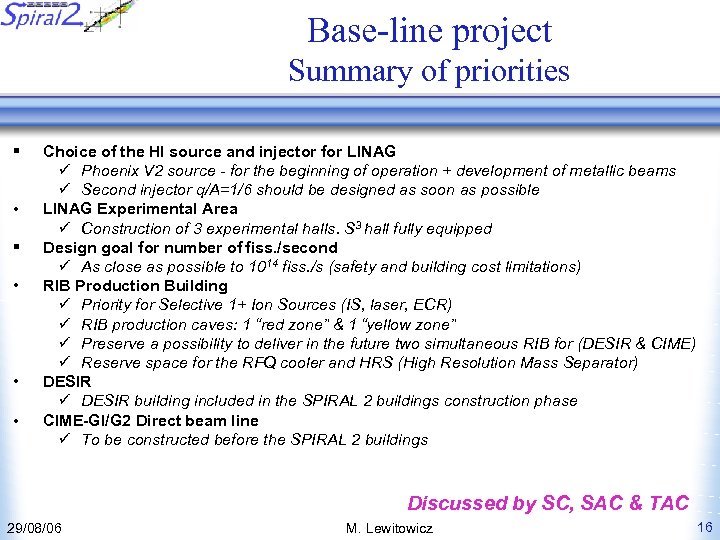 Spiral2

Base-line project
Summary of priorities

▪ Choice of the HI source and injector for LINAG
✓ Phoenix V2 source - for the beginning of operation + development of metallic beams
✓ Second injector q/A=1/6 should be designed as soon as possible
• LINAG Experimental Area
✓ Construction of 3 experimental halls. $S^3$ hall fully equipped
▪ Design goal for number of fiss./second
✓ As close as possible to $10^{14}$ fiss./s (safety and building cost limitations)
• RIB Production Building
✓ Priority for Selective 1+ Ion Sources (IS, laser, ECR)
✓ RIB production caves: 1 "red zone" & 1 "yellow zone"
✓ Preserve a possibility to deliver in the future two simultaneous RIB for (DESIR & CIME)
✓ Reserve space for the RFQ cooler and HRS (High Resolution Mass Separator)
• DESIR
✓ DESIR building included in the SPIRAL 2 buildings construction phase
• CIME-GI/G2 Direct beam line
✓ To be constructed before the SPIRAL 2 buildings

Discussed by SC, SAC & TAC

29/08/06 M. Lewitowicz 16